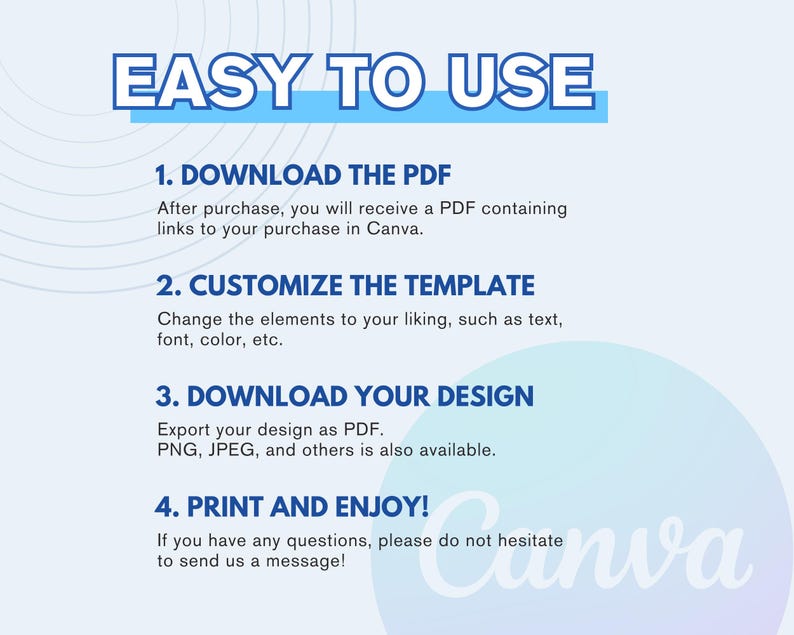 EASY TO USE

1. DOWNLOAD THE PDF

After purchase, you will receive a PDF containing links to your purchase in Canva.

2. CUSTOMIZE THE TEMPLATE

Change the elements to your liking, such as text, font, color, etc.

3. DOWNLOAD YOUR DESIGN

Export your design as PDF.
PNG, JPEG, and others is also available.

4. PRINT AND ENJOY!

If you have any questions, please do not hesitate to send us a message!

Canva